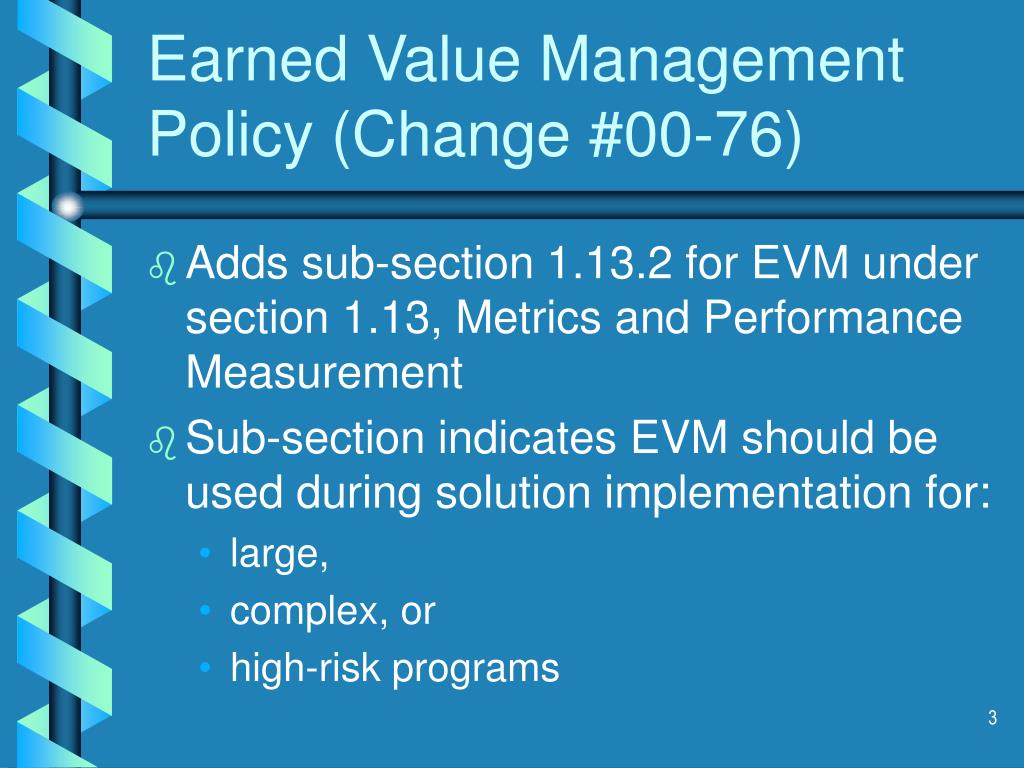 Earned Value Management Policy (Change #00-76)

Adds sub-section 1.13.2 for EVM under section 1.13, Metrics and Performance Measurement

Sub-section indicates EVM should be used during solution implementation for:

• large,
• complex, or
• high-risk programs

3